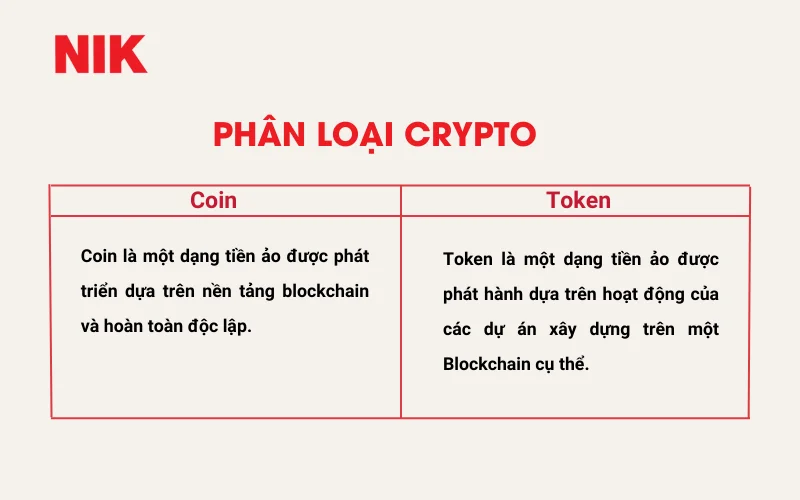 NIK

PHÂN LOẠI CRYPTO

| Coin | Token |
|---|---|
| Coin là một dạng tiền ảo được phát triển dựa trên nền tảng blockchain và hoàn toàn độc lập. | Token là một dạng tiền ảo được phát hành dựa trên hoạt động của các dự án xây dựng trên một Blockchain cụ thể. |